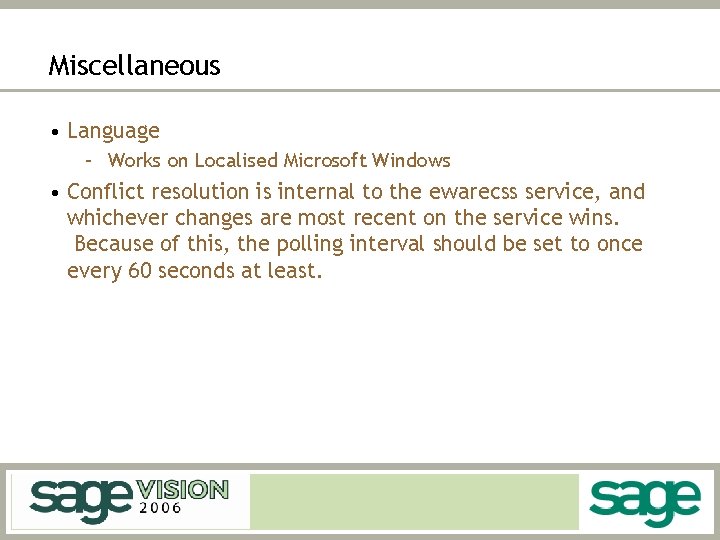 Miscellaneous

• Language
  – Works on Localised Microsoft Windows
• Conflict resolution is internal to the ewarecss service, and whichever changes are most recent on the service wins. Because of this, the polling interval should be set to once every 60 seconds at least.

sage VISION 2006

sage